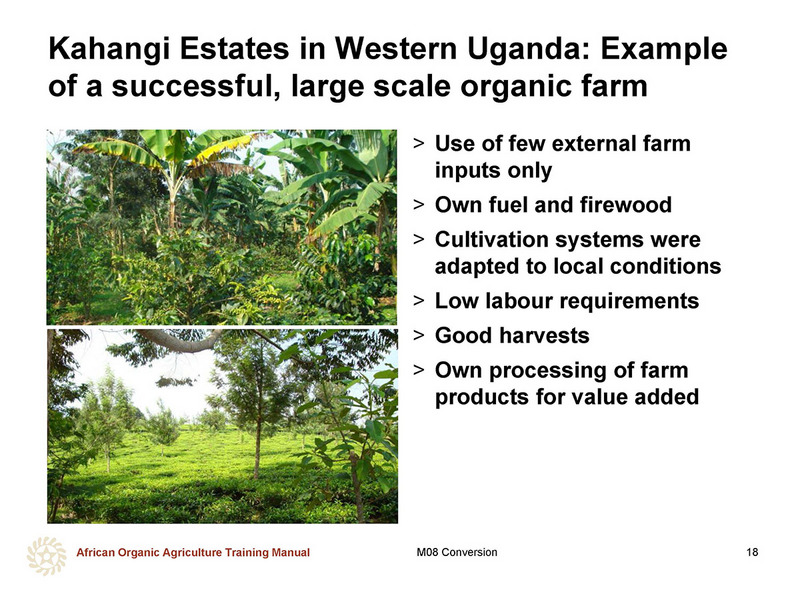 Kahangi Estates in Western Uganda: Example of a successful, large scale organic farm

> Use of few external farm inputs only
> Own fuel and firewood
> Cultivation systems were adapted to local conditions
> Low labour requirements
> Good harvests
> Own processing of farm products for value added

African Organic Agriculture Training Manual M08 Conversion 18